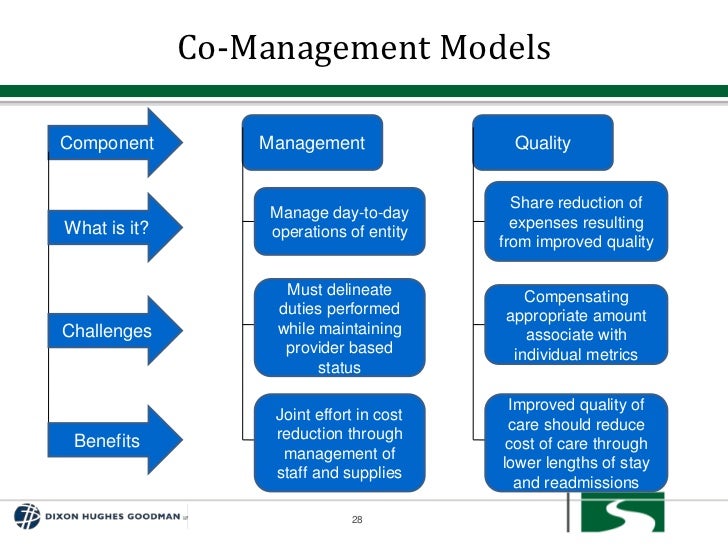 Co-Management Models

Component

What is it?

Challenges

Benefits

Management

Manage day-to-day operations of entity

Must delineate duties performed while maintaining provider based status

Joint effort in cost reduction through management of staff and supplies

Quality

Share reduction of expenses resulting from improved quality

Compensating appropriate amount associate with individual metrics

Improved quality of care should reduce cost of care through lower lengths of stay and readmissions

DIXON HUGHES GOODMAN LLP

28